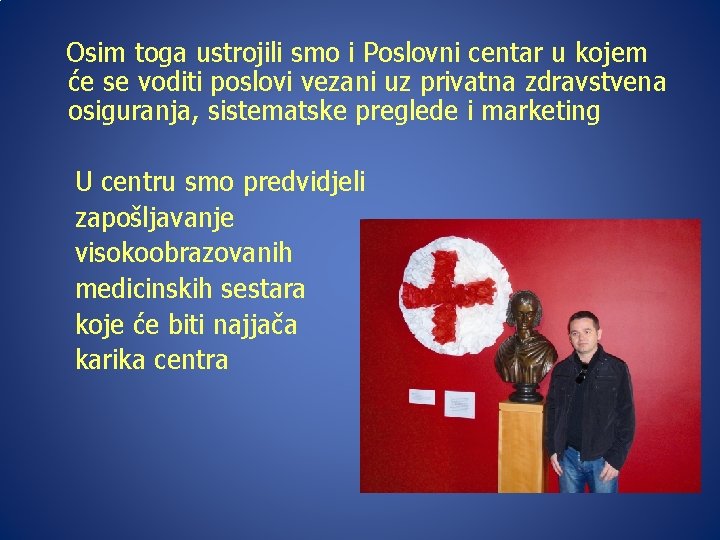 Osim toga ustrojili smo i Poslovni centar u kojem će se voditi poslovi vezani uz privatna zdravstvena osiguranja, sistematske preglede i marketing

U centru smo predvidjeli zapošljavanje visokoobrazovanih medicinskih sestara koje će biti najjača karika centra